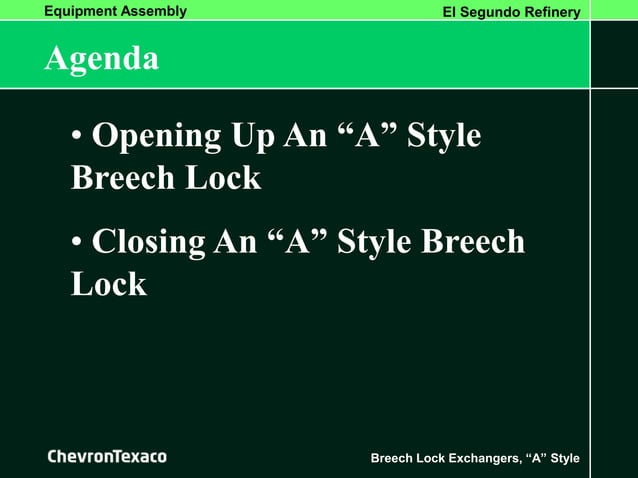 Equipment Assembly

El Segundo Refinery

Agenda

• Opening Up An “A” Style Breech Lock

• Closing An “A” Style Breech Lock

ChevronTexaco

Breech Lock Exchangers, “A” Style